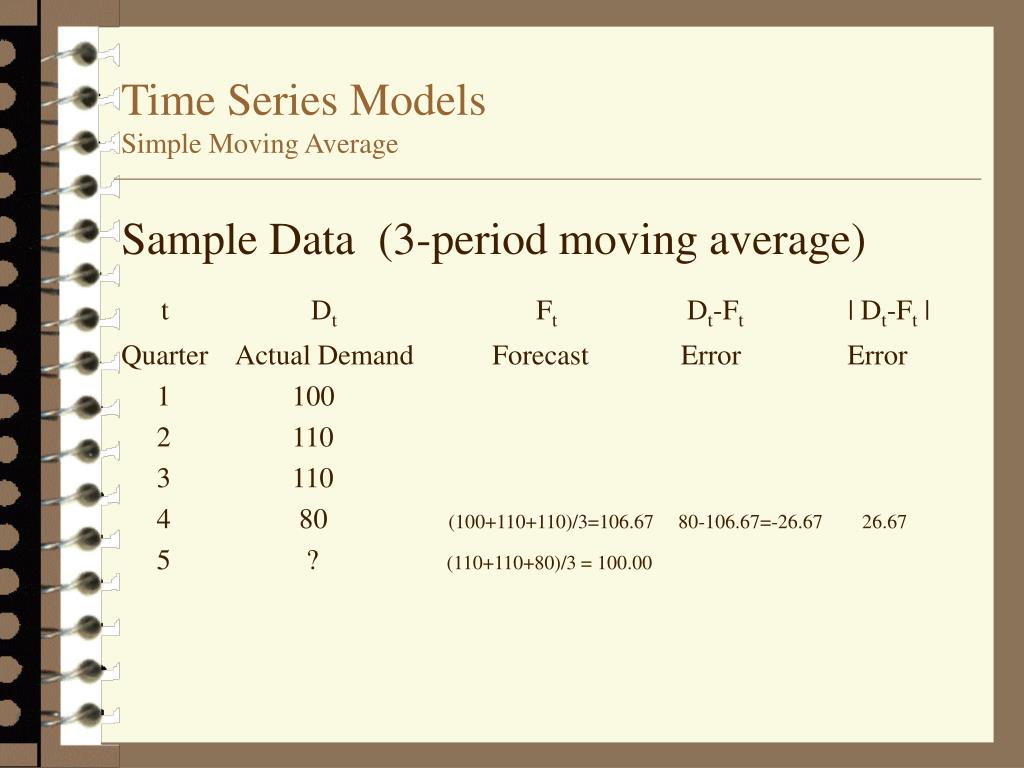 Time Series Models
Simple Moving Average

Sample Data (3-period moving average)

| t | $D_t$ | $F_t$ | $D_t$-$F_t$ | \| $D_t$-$F_t$ \| |
|---|---|---|---|---|
| Quarter | Actual Demand | Forecast | Error | Error |
| 1 | 100 | | | |
| 2 | 110 | | | |
| 3 | 110 | | | |
| 4 | 80 | (100+110+110)/3=106.67 | 80-106.67=-26.67 | 26.67 |
| 5 | ? | (110+110+80)/3 = 100.00 | | |